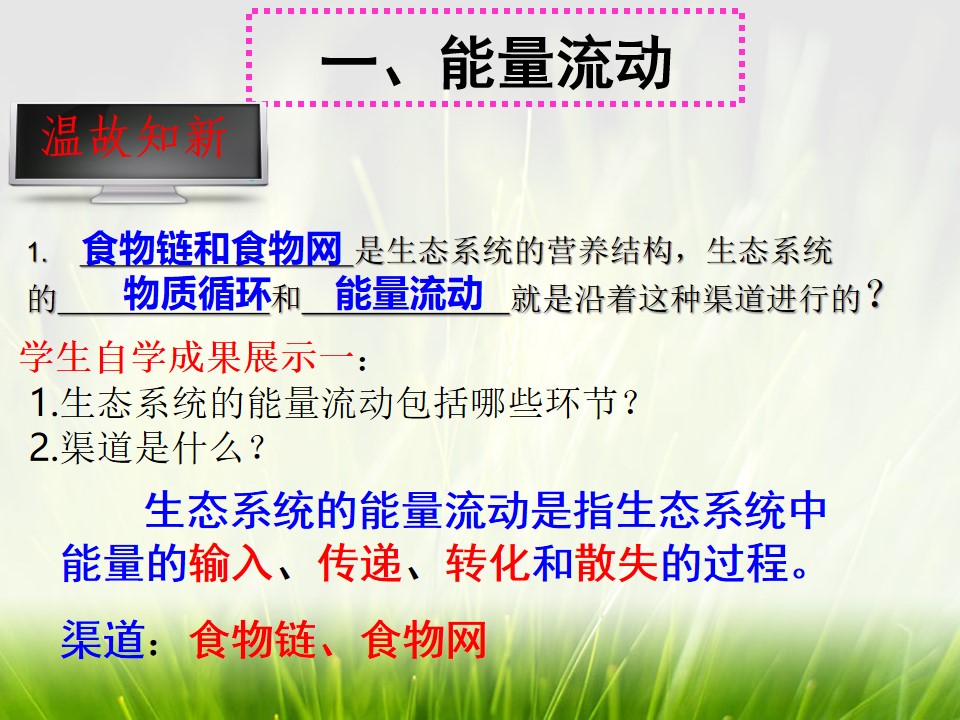 一、能量流动

温故知新

1. 食物链和食物网是生态系统的营养结构，生态系统的物质循环和能量流动就是沿着这种渠道进行的？

学生自学成果展示一：
1.生态系统的能量流动包括哪些环节？
2.渠道是什么？

生态系统的能量流动是指生态系统中能量的输入、传递、转化和散失的过程。

渠道：食物链、食物网